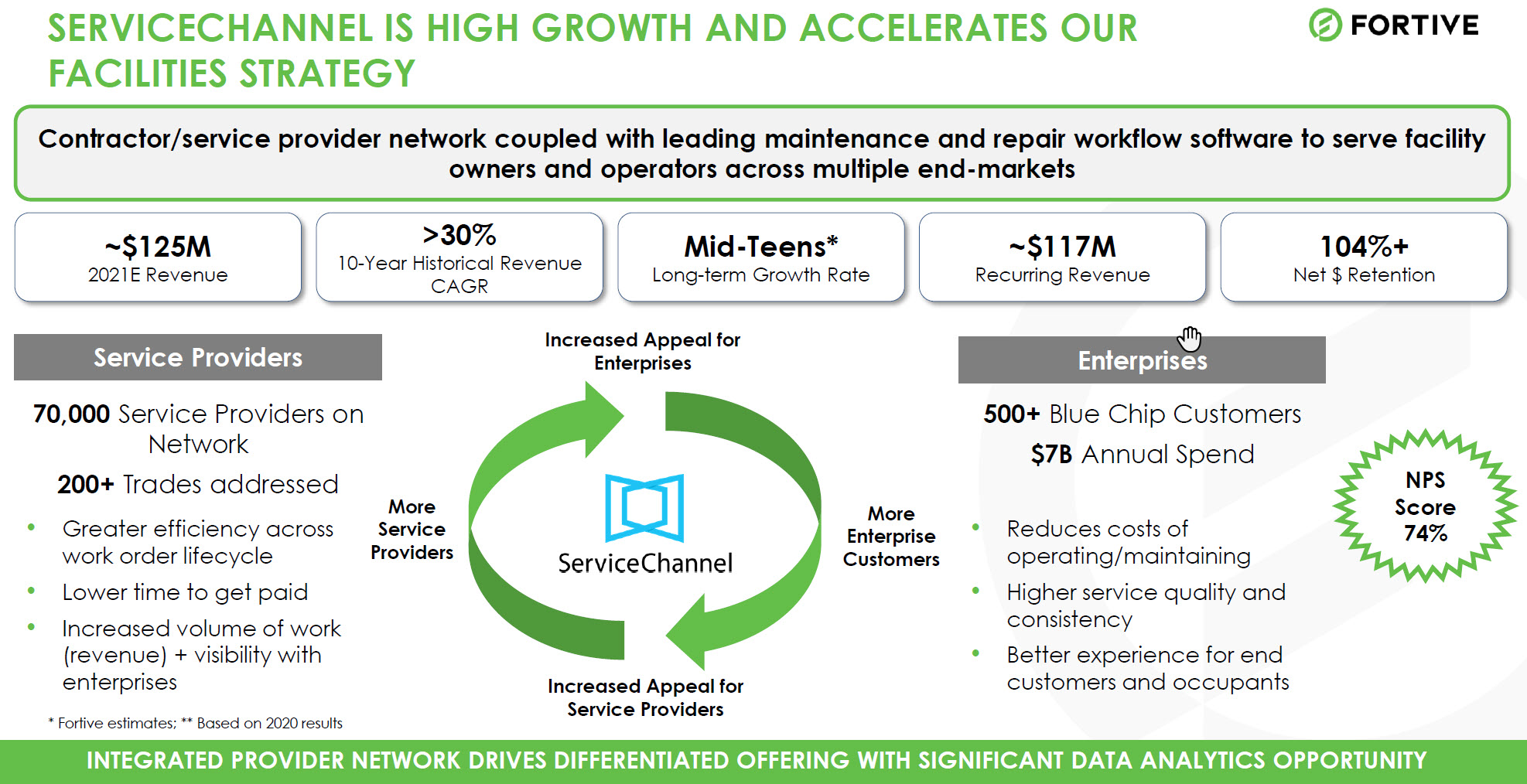 SERVICECHANNEL IS HIGH GROWTH AND ACCELERATES OUR FACILITIES STRATEGY

FORTIVE

Contractor/service provider network coupled with leading maintenance and repair workflow software to serve facility owners and operators across multiple end-markets

~$125M
2021E Revenue

>30%
10-Year Historical Revenue CAGR

Mid-Teens*
Long-term Growth Rate

~$117M
Recurring Revenue

104%+
Net $ Retention

Service Providers

70,000 Service Providers on Network

200+ Trades addressed

• Greater efficiency across work order lifecycle
• Lower time to get paid
• Increased volume of work (revenue) + visibility with enterprises

* Fortive estimates; ** Based on 2020 results

Increased Appeal for Enterprises

More Service Providers

ServiceChannel

More Enterprise Customers

Increased Appeal for Service Providers

Enterprises

500+ Blue Chip Customers

$7B Annual Spend

• Reduces costs of operating/maintaining
• Higher service quality and consistency
• Better experience for end customers and occupants

NPS Score 74%

INTEGRATED PROVIDER NETWORK DRIVES DIFFERENTIATED OFFERING WITH SIGNIFICANT DATA ANALYTICS OPPORTUNITY